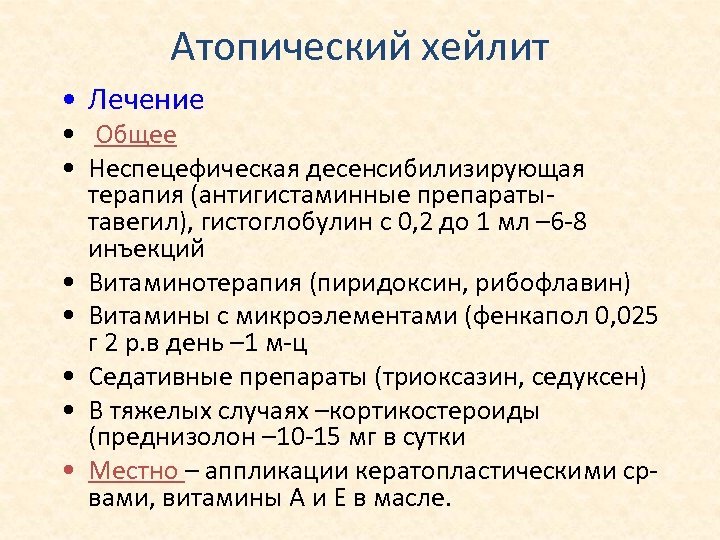 Атопический хейлит

• Лечение
• Общее
• Неспецефическая десенсибилизирующая терапия (антигистаминные препараты-тавегил), гистоглобулин с 0,2 до 1 мл –6-8 инъекций
• Витаминотерапия (пиридоксин, рибофлавин)
• Витамины с микроэлементами (фенкапол 0,025 г 2 р.в день –1 м-ц
• Седативные препараты (триоксазин, седуксен)
• В тяжелых случаях –кортикостероиды (преднизолон –10-15 мг в сутки
• Местно – аппликации кератопластическими ср-вами, витамины А и Е в масле.